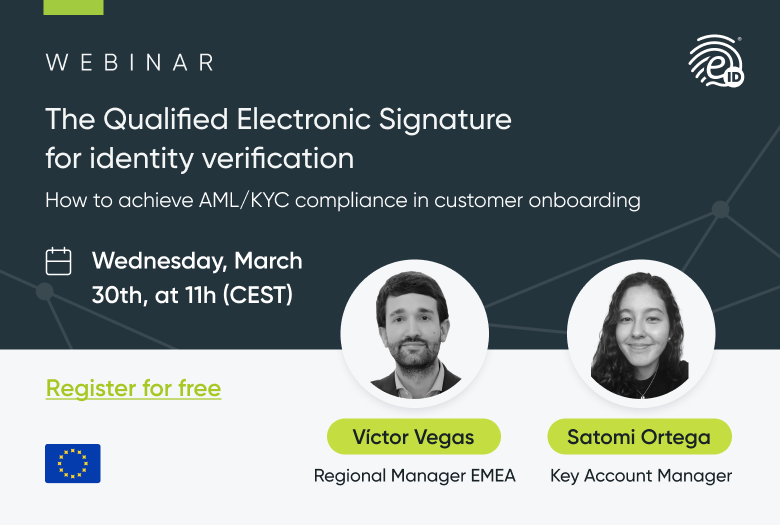 WEBINAR

eID

The Qualified Electronic Signature for identity verification

How to achieve AML/KYC compliance in customer onboarding

Wednesday, March 30th, at 11h (CEST)

Register for free

Víctor Vegas
Regional Manager EMEA

Satomi Ortega
Key Account Manager